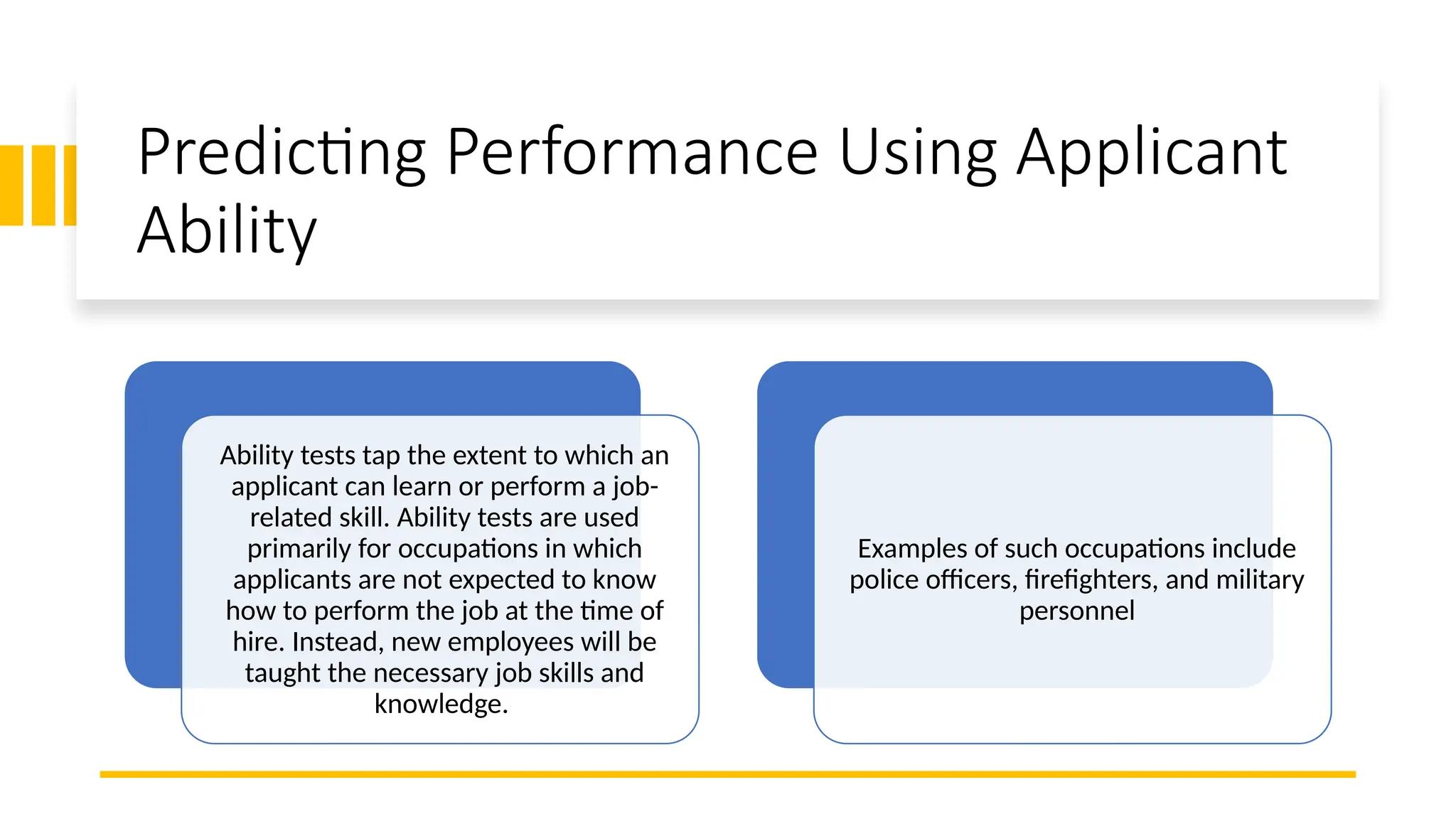 Predicting Performance Using Applicant Ability

Ability tests tap the extent to which an applicant can learn or perform a job-related skill. Ability tests are used primarily for occupations in which applicants are not expected to know how to perform the job at the time of hire. Instead, new employees will be taught the necessary job skills and knowledge.

Examples of such occupations include police officers, firefighters, and military personnel